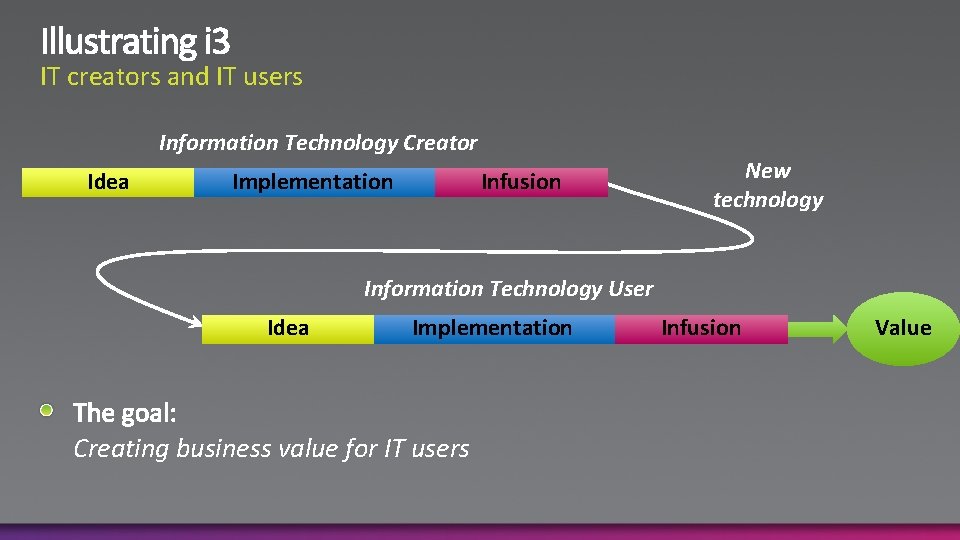 Illustrating i3
IT creators and IT users

Information Technology Creator

Idea
Implementation
Infusion

New technology

Information Technology User

Idea
Implementation
Infusion
Value

The goal:
Creating business value for IT users